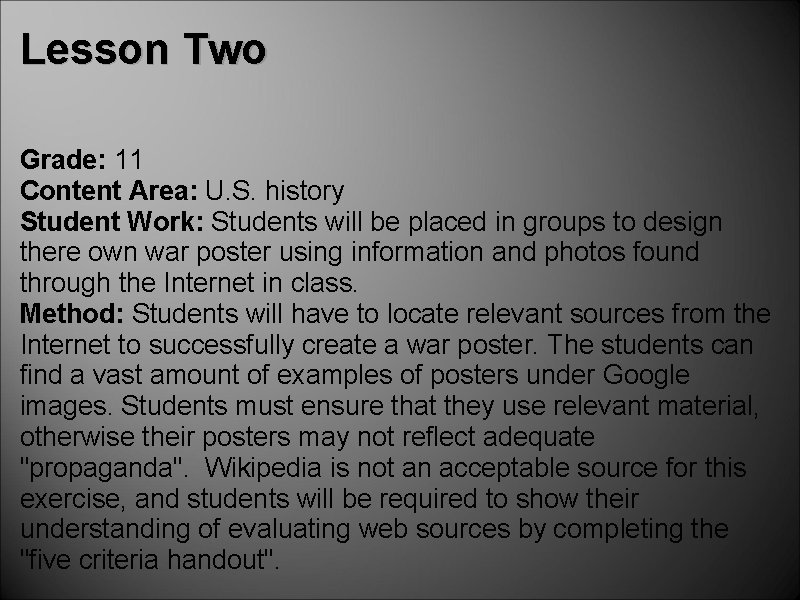 Lesson Two

Grade: 11
Content Area: U.S. history
Student Work: Students will be placed in groups to design there own war poster using information and photos found through the Internet in class.
Method: Students will have to locate relevant sources from the Internet to successfully create a war poster. The students can find a vast amount of examples of posters under Google images. Students must ensure that they use relevant material, otherwise their posters may not reflect adequate "propaganda". Wikipedia is not an acceptable source for this exercise, and students will be required to show their understanding of evaluating web sources by completing the "five criteria handout".